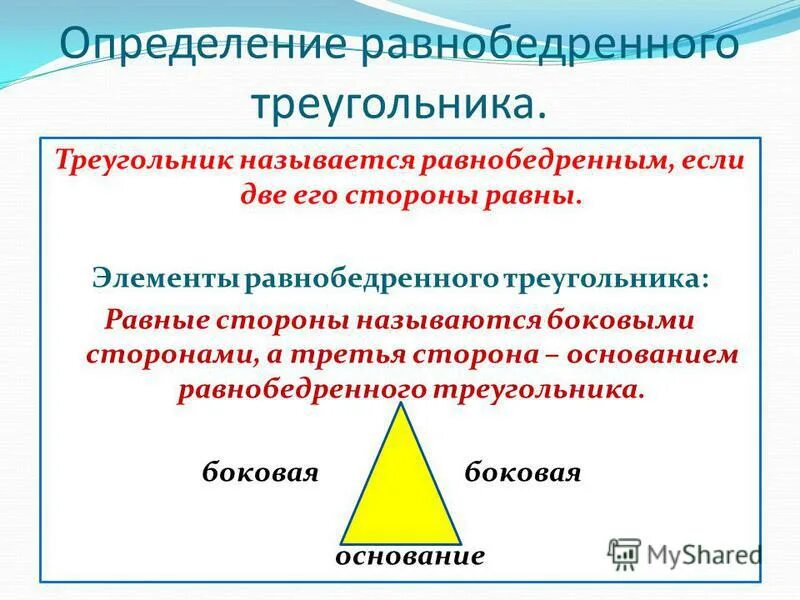 Определение равнобедренного треугольника.

Треугольник называется равнобедренным, если две его стороны равны.

Элементы равнобедренного треугольника:

Равные стороны называются боковыми сторонами, а третья сторона – основанием равнобедренного треугольника.

боковая

боковая

основание

MyShared